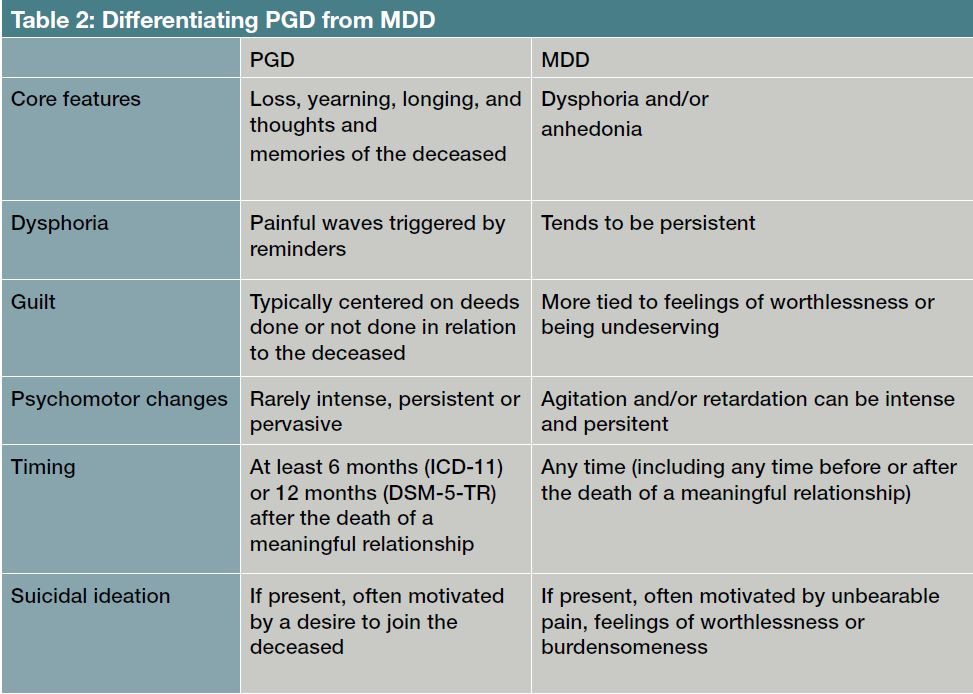 Table 2: Differentiating PGD from MDD

| | PGD | MDD |
|---|---|---|
| Core features | Loss, yearning, longing, and thoughts and memories of the deceased | Dysphoria and/or anhedonia |
| Dysphoria | Painful waves triggered by reminders | Tends to be persistent |
| Guilt | Typically centered on deeds done or not done in relation to the deceased | More tied to feelings of worthlessness or being undeserving |
| Psychomotor changes | Rarely intense, persistent or pervasive | Agitation and/or retardation can be intense and persitent |
| Timing | At least 6 months (ICD-11) or 12 months (DSM-5-TR) after the death of a meaningful relationship | Any time (including any time before or after the death of a meaningful relationship) |
| Suicidal ideation | If present, often motivated by a desire to join the deceased | If present, often motivated by unbearable pain, feelings of worthlessness or burdensomeness |